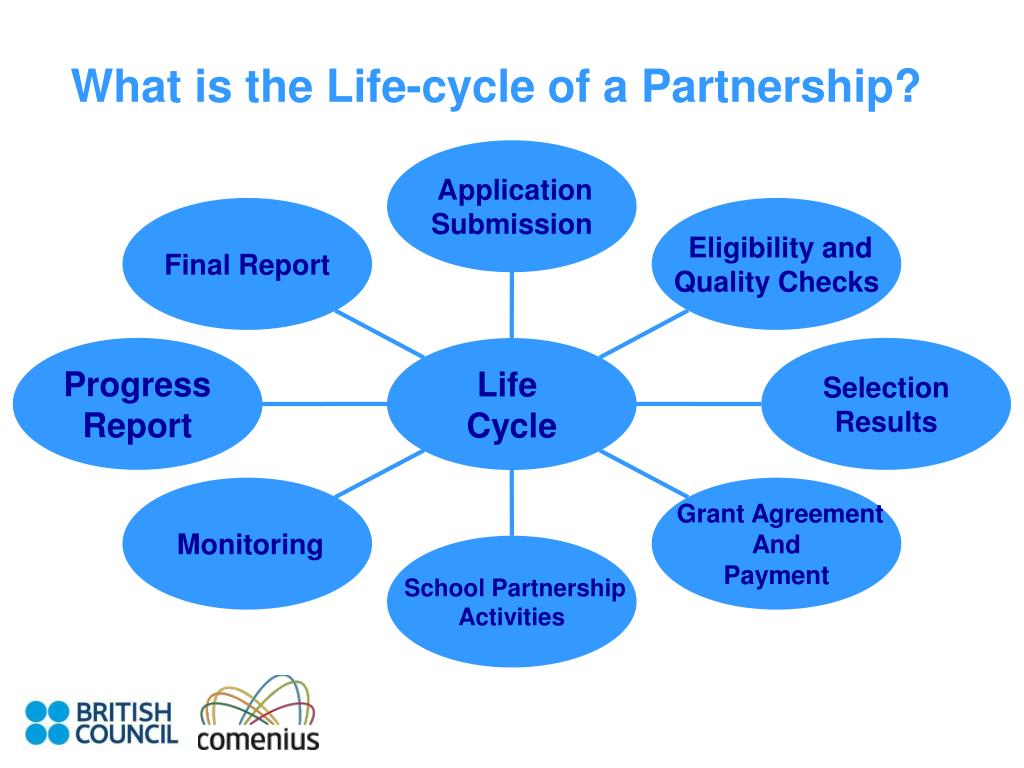 What is the Life-cycle of a Partnership?

Life Cycle

Application Submission

Eligibility and Quality Checks

Selection Results

Grant Agreement And Payment

School Partnership Activities

Monitoring

Progress Report

Final Report

BRITISH COUNCIL

comenius